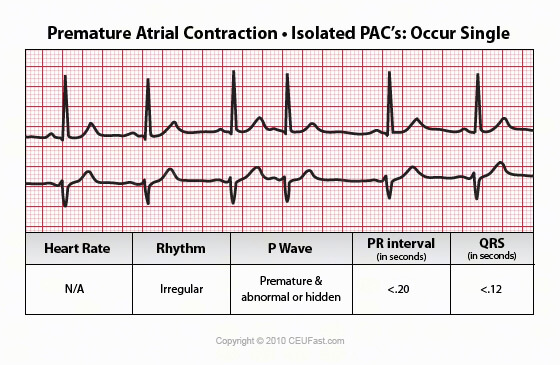 Premature Atrial Contraction • Isolated PAC's: Occur Single

| Heart Rate | Rhythm | P Wave | PR interval (in seconds) | QRS (in seconds) |
|---|---|---|---|---|
| N/A | Irregular | Premature & abnormal or hidden | <.20 | <.12 |

Copyright © 2010 CEUFast.com